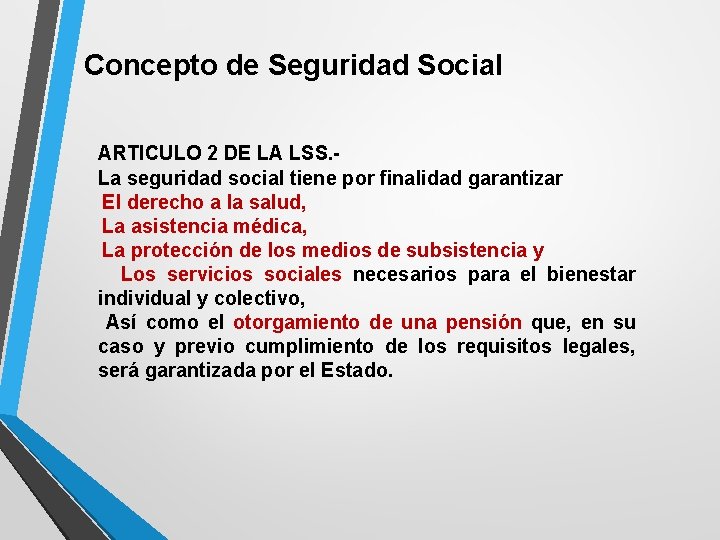 Concepto de Seguridad Social

ARTICULO 2 DE LA LSS.-
La seguridad social tiene por finalidad garantizar
El derecho a la salud,
La asistencia médica,
La protección de los medios de subsistencia y
Los servicios sociales necesarios para el bienestar individual y colectivo,
Así como el otorgamiento de una pensión que, en su caso y previo cumplimiento de los requisitos legales, será garantizada por el Estado.